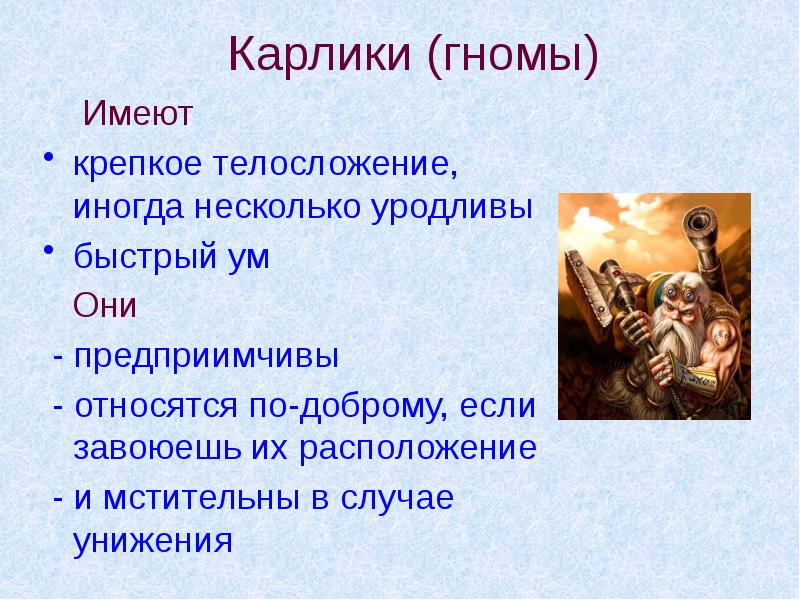 Карлики (гномы)

Имеют

• крепкое телосложение, иногда несколько уродливы

• быстрый ум

Они

- предприимчивы

- относятся по-доброму, если завоюешь их расположение

- и мстительны в случае унижения